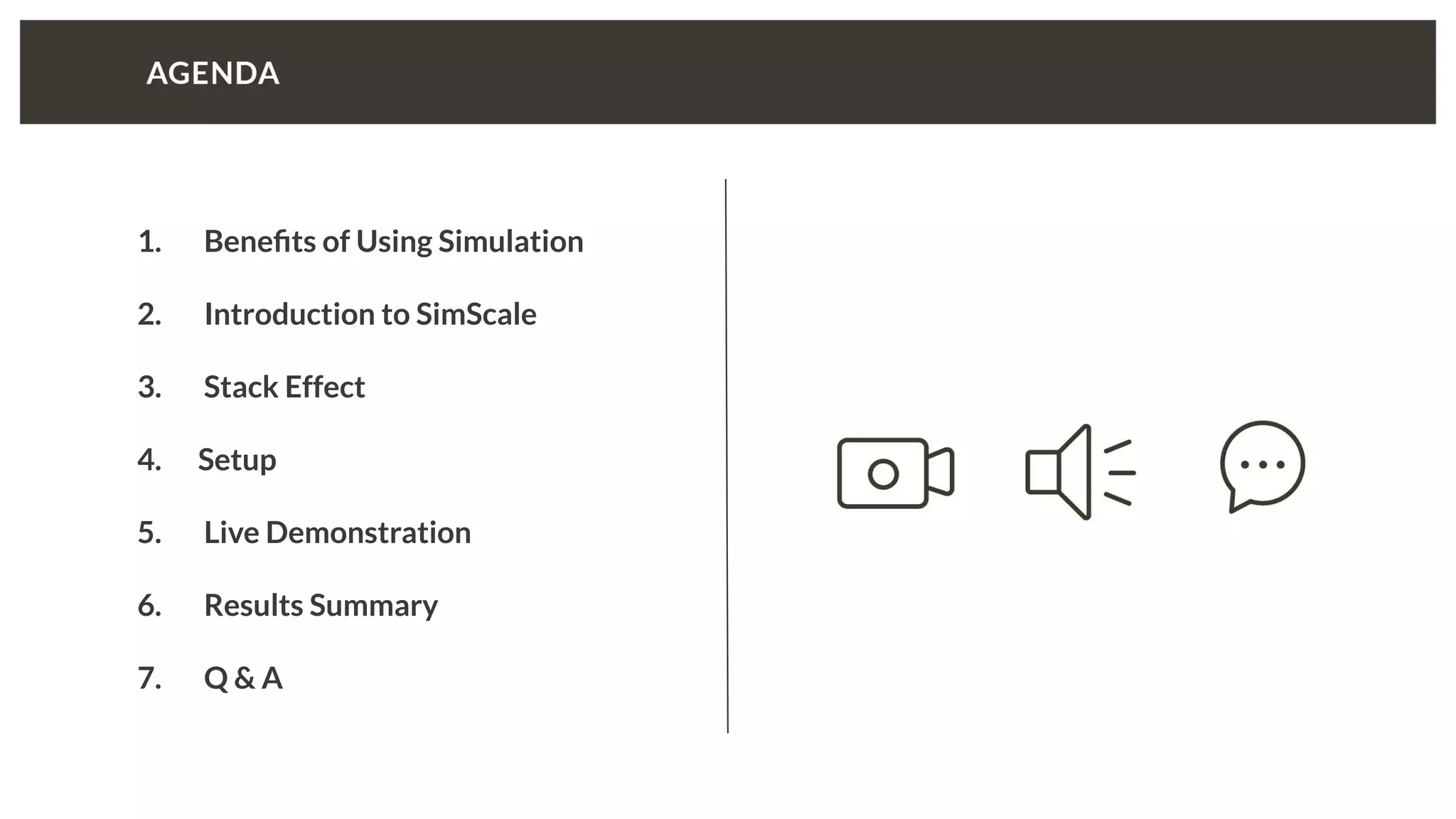 AGENDA

1. Benefits of Using Simulation
2. Introduction to SimScale
3. Stack Effect
4. Setup
5. Live Demonstration
6. Results Summary
7. Q & A